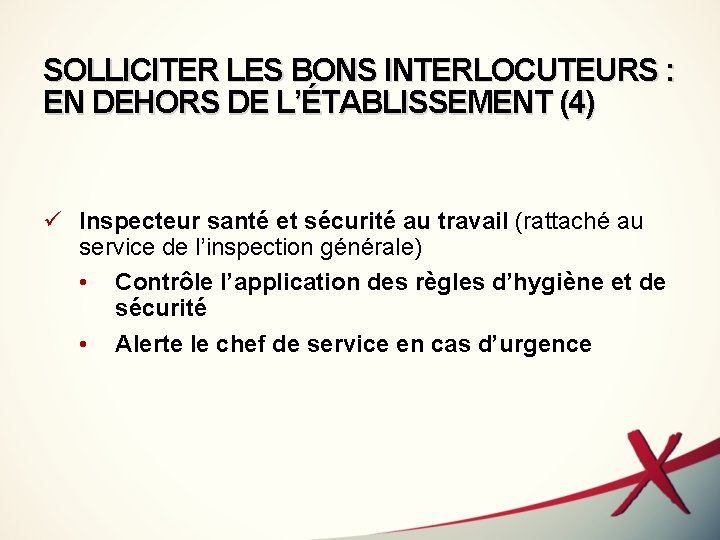 SOLLICITER LES BONS INTERLOCUTEURS : EN DEHORS DE L'ÉTABLISSEMENT (4)

✓ Inspecteur santé et sécurité au travail (rattaché au service de l'inspection générale)

• Contrôle l'application des règles d'hygiène et de sécurité

• Alerte le chef de service en cas d'urgence